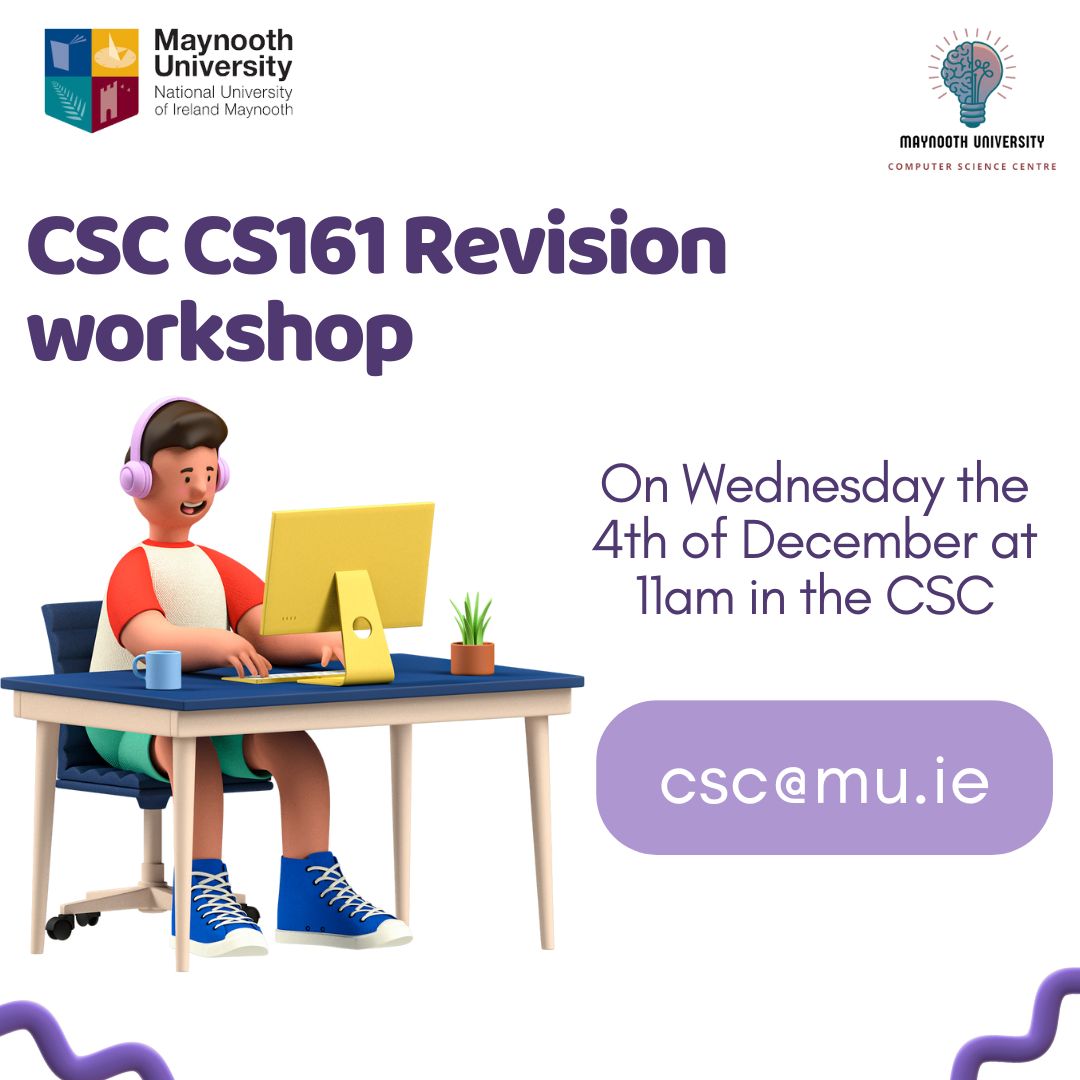 Maynooth University
National University of Ireland Maynooth

MAYNOOTH UNIVERSITY
COMPUTER SCIENCE CENTRE

CSC CS161 Revision workshop

On Wednesday the 4th of December at 11am in the CSC

csc@mu.ie